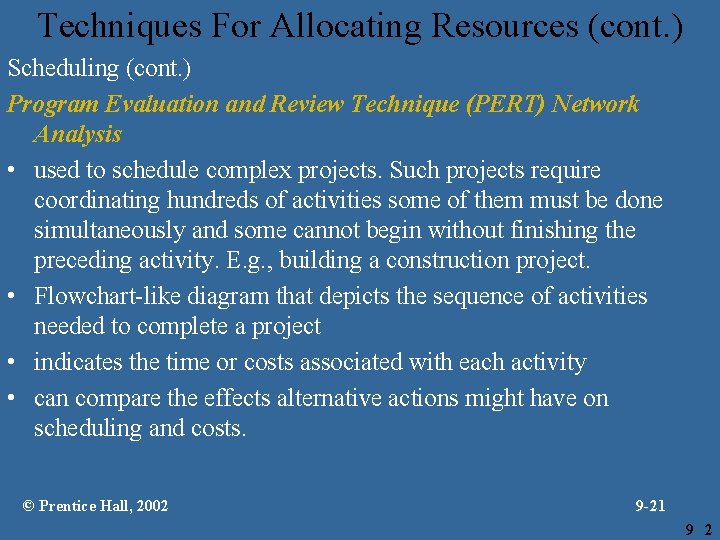 Techniques For Allocating Resources (cont.)

Scheduling (cont.)

Program Evaluation and Review Technique (PERT) Network Analysis

• used to schedule complex projects. Such projects require coordinating hundreds of activities some of them must be done simultaneously and some cannot begin without finishing the preceding activity. E.g., building a construction project.

• Flowchart-like diagram that depicts the sequence of activities needed to complete a project

• indicates the time or costs associated with each activity

• can compare the effects alternative actions might have on scheduling and costs.

© Prentice Hall, 2002

9-21

9 2